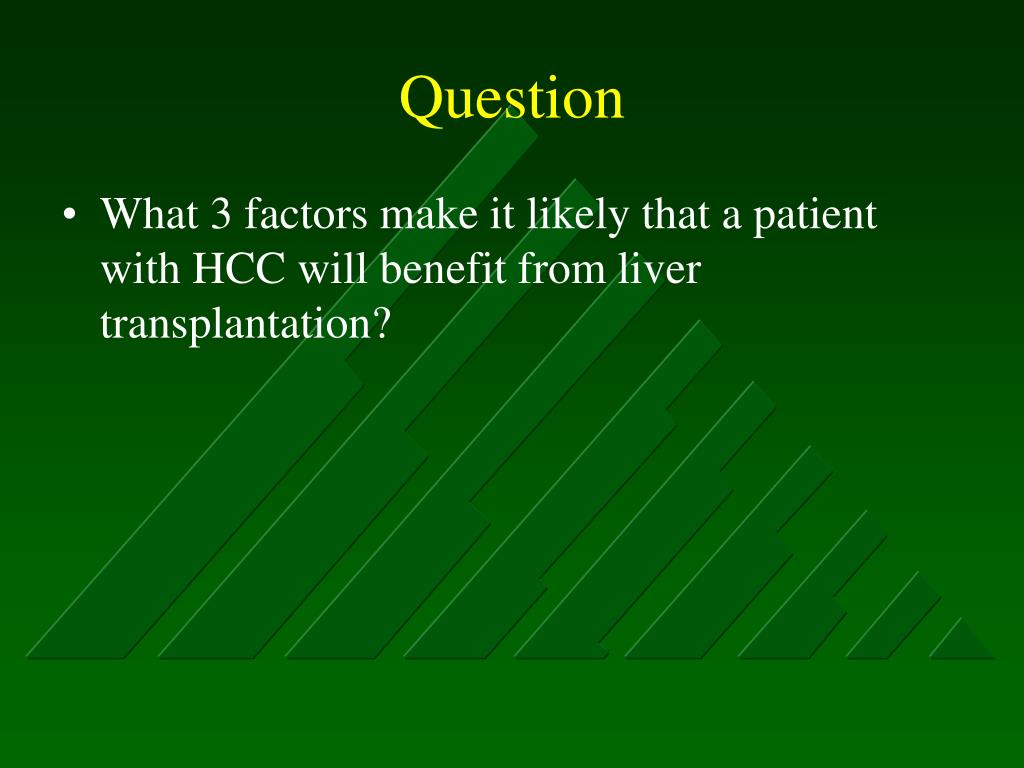 Question

• What 3 factors make it likely that a patient with HCC will benefit from liver transplantation?